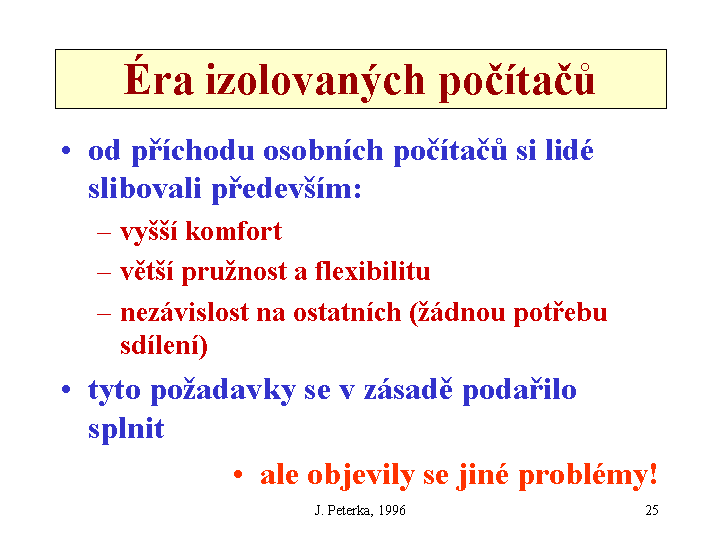 Éra izolovaných počítačů

• od příchodu osobních počítačů si lidé slibovali především:
– vyšší komfort
– větší pružnost a flexibilitu
– nezávislost na ostatních (žádnou potřebu sdílení)

• tyto požadavky se v zásadě podařilo splnit

• ale objevily se jiné problémy!

J. Peterka, 1996

25